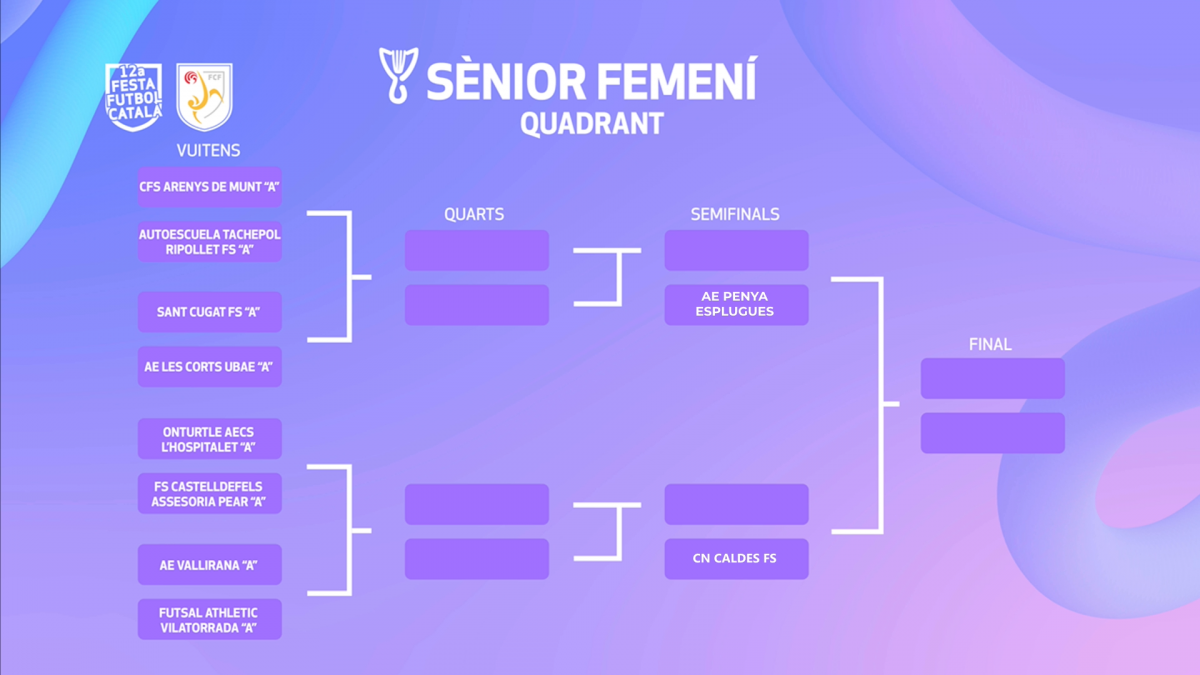 12a FESTA FUTBOL CATALÀ

FCF

SÈNIOR FEMENÍ
QUADRANT

VUITENS

CFS ARENYS DE MUNT "A"

AUTOESCUELA TACHEPOL RIPOLLET FS "A"

SANT CUGAT FS "A"

AE LES CORTS UBAE "A"

ONTURTLE AECS L'HOSPITALET "A"

FS CASTELLDEFELS ASSESORIA PEAR "A"

AE VALLIRANA "A"

FUTSAL ATHLETIC VILATORRADA "A"

QUARTS

SEMIFINALS

AE PENYA ESPLUGUES

CN CALDES FS

FINAL